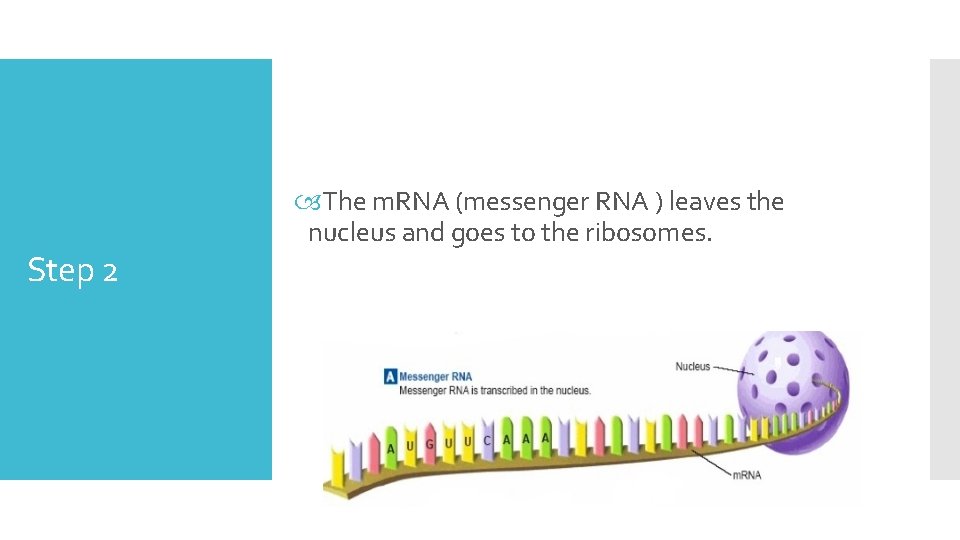 Step 2

The mRNA (messenger RNA ) leaves the nucleus and goes to the ribosomes.

A Messenger RNA
Messenger RNA is transcribed in the nucleus.

Nucleus

A U G U U C A A A

mRNA